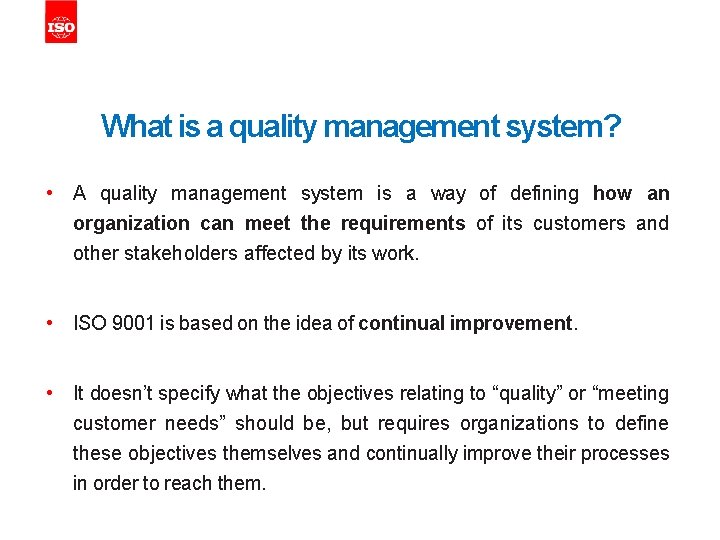 ISO

What is a quality management system?

• A quality management system is a way of defining how an organization can meet the requirements of its customers and other stakeholders affected by its work.

• ISO 9001 is based on the idea of continual improvement.

• It doesn't specify what the objectives relating to "quality" or "meeting customer needs" should be, but requires organizations to define these objectives themselves and continually improve their processes in order to reach them.